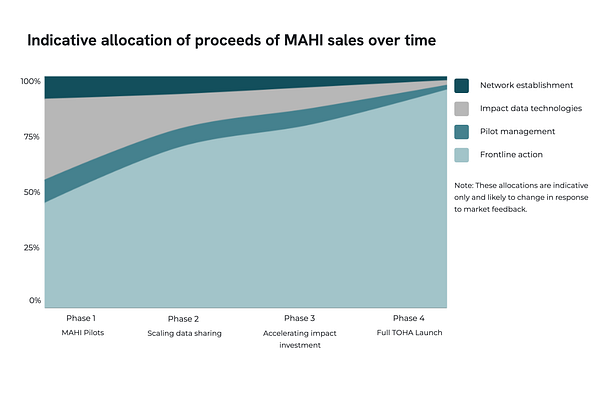 Indicative allocation of proceeds of MAHI sales over time

100%
75%
50%
25%
0%

Phase 1
MAHI Pilots

Phase 2
Scaling data sharing

Phase 3
Accelerating impact investment

Phase 4
Full TOHA Launch

Network establishment
Impact data technologies
Pilot management
Frontline action

Note: These allocations are indicative only and likely to change in response to market feedback.